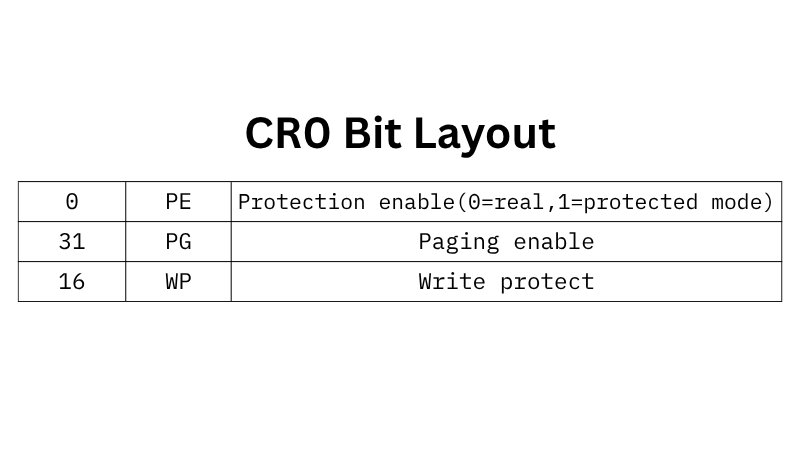 CR0 Bit Layout

| 0 | PE | Protection enable(0=real,1=protected mode) |
|---|---|---|
| 31 | PG | Paging enable |
| 16 | WP | Write protect |